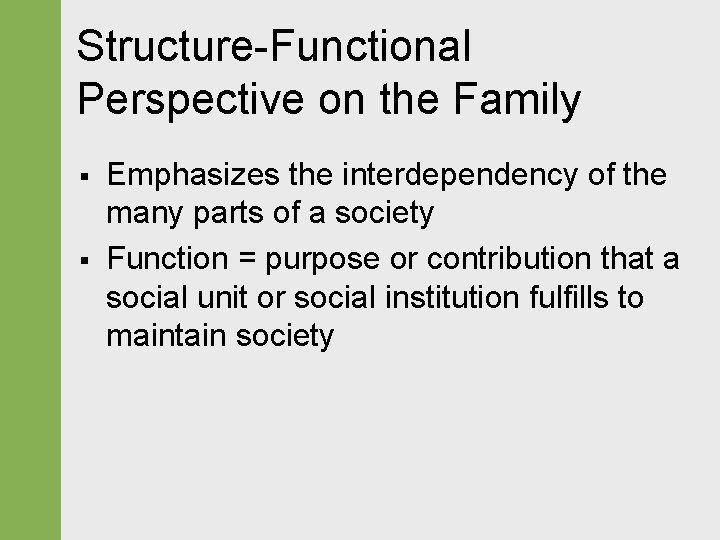 Structure-Functional Perspective on the Family

▪ Emphasizes the interdependency of the many parts of a society

▪ Function = purpose or contribution that a social unit or social institution fulfills to maintain society